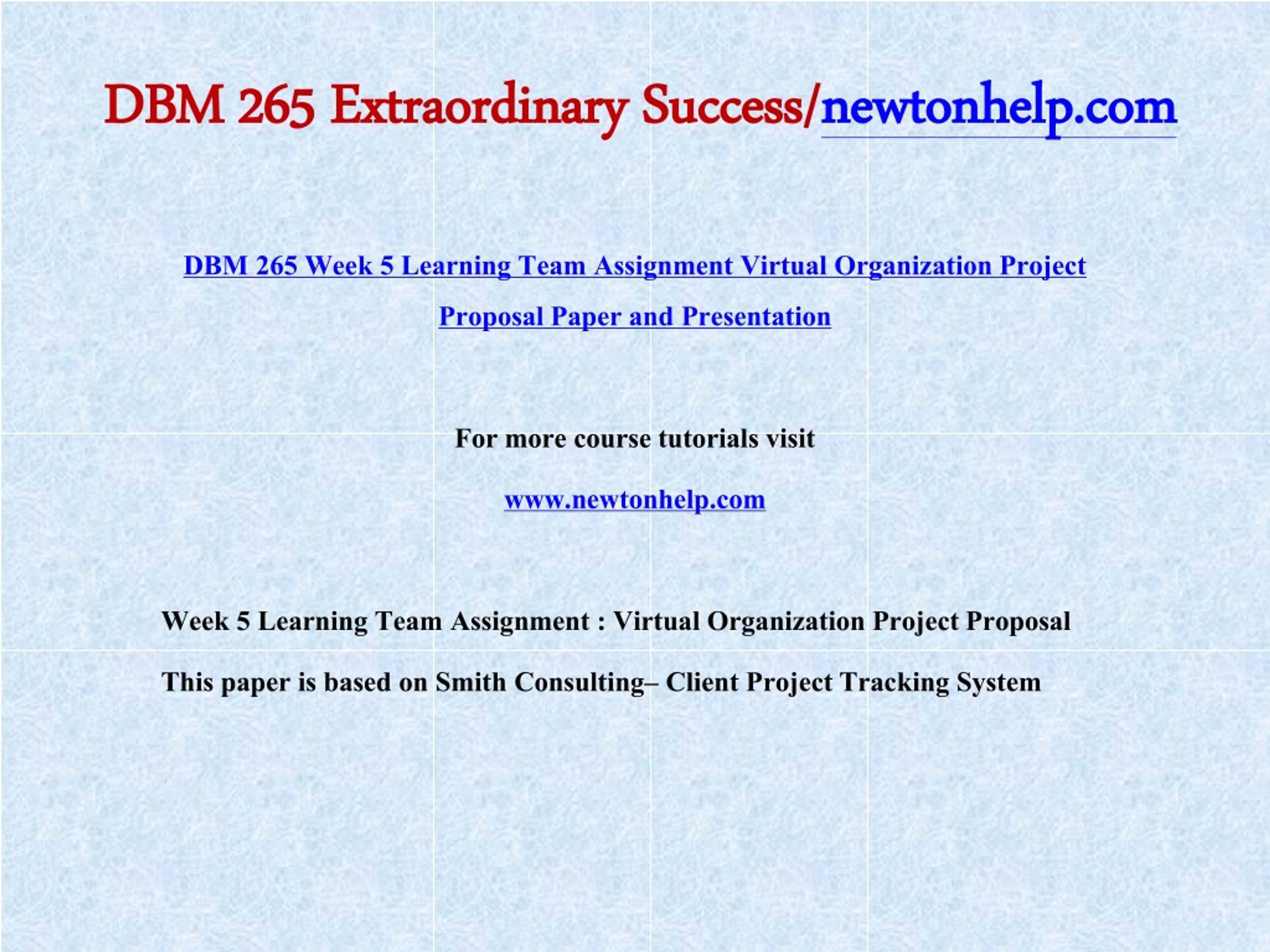 DBM 265 Extraordinary Success/newtonhelp.com

DBM 265 Week 5 Learning Team Assignment Virtual Organization Project Proposal Paper and Presentation

For more course tutorials visit

www.newtonhelp.com

Week 5 Learning Team Assignment : Virtual Organization Project Proposal

This paper is based on Smith Consulting– Client Project Tracking System